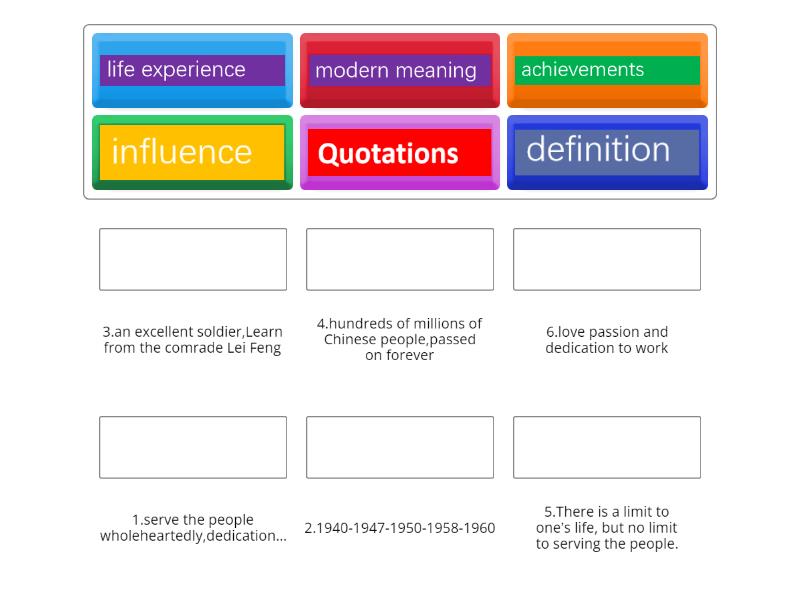 life experience

modern meaning

achievements

influence

Quotations

definition

3.an excellent soldier,Learn from the comrade Lei Feng

4.hundreds of millions of Chinese people,passed on forever

6.love passion and dedication to work

1.serve the people wholeheartedly,dedication...

2.1940-1947-1950-1958-1960

5.There is a limit to one's life, but no limit to serving the people.